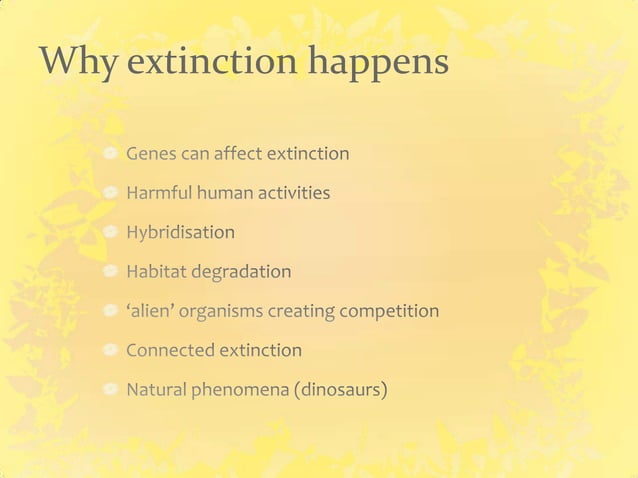 Why extinction happens

- Genes can affect extinction
- Harmful human activities
- Hybridisation
- Habitat degradation
- ‘alien’ organisms creating competition
- Connected extinction
- Natural phenomena (dinosaurs)